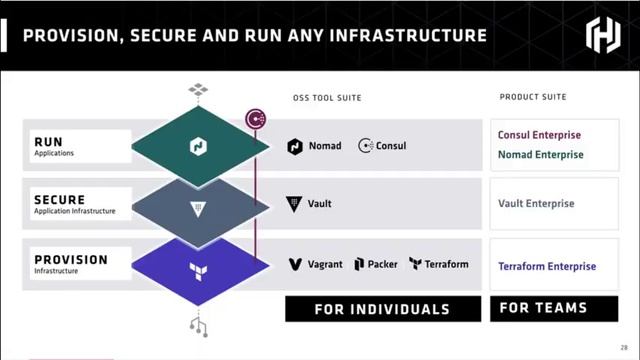 PROVISION, SECURE AND RUN ANY INFRASTRUCTURE

OSS TOOL SUITE

PRODUCT SUITE

RUN
Applications

Nomad Consul

Consul Enterprise
Nomad Enterprise

SECURE
Application Infrastructure

Vault

Vault Enterprise

PROVISION
Infrastructure

Vagrant Packer Terraform

Terraform Enterprise

FOR INDIVIDUALS

FOR TEAMS

28